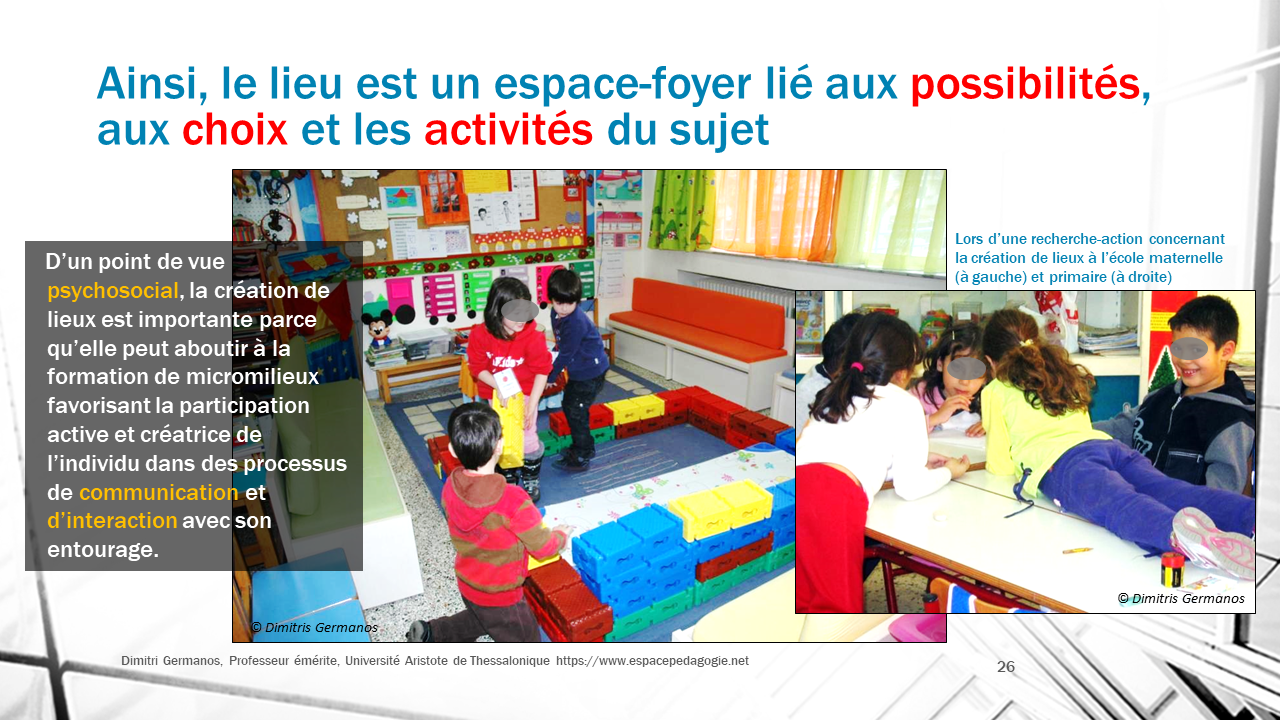 Ainsi, le lieu est un espace-foyer lié aux possibilités, aux choix et les activités du sujet

D'un point de vue psychosocial, la création de lieux est importante parce qu'elle peut aboutir à la formation de micromilieux favorisant la participation active et créatrice de l'individu dans des processus de communication et d'interaction avec son entourage.

Lors d'une recherche-action concernant la création de lieux à l'école maternelle (à gauche) et primaire (à droite)

© Dimitris Germanos

© Dimitris Germanos

Dimitri Germanos, Professeur émérite, Université Aristote de Thessalonique https://www.espacepedagogie.net

26